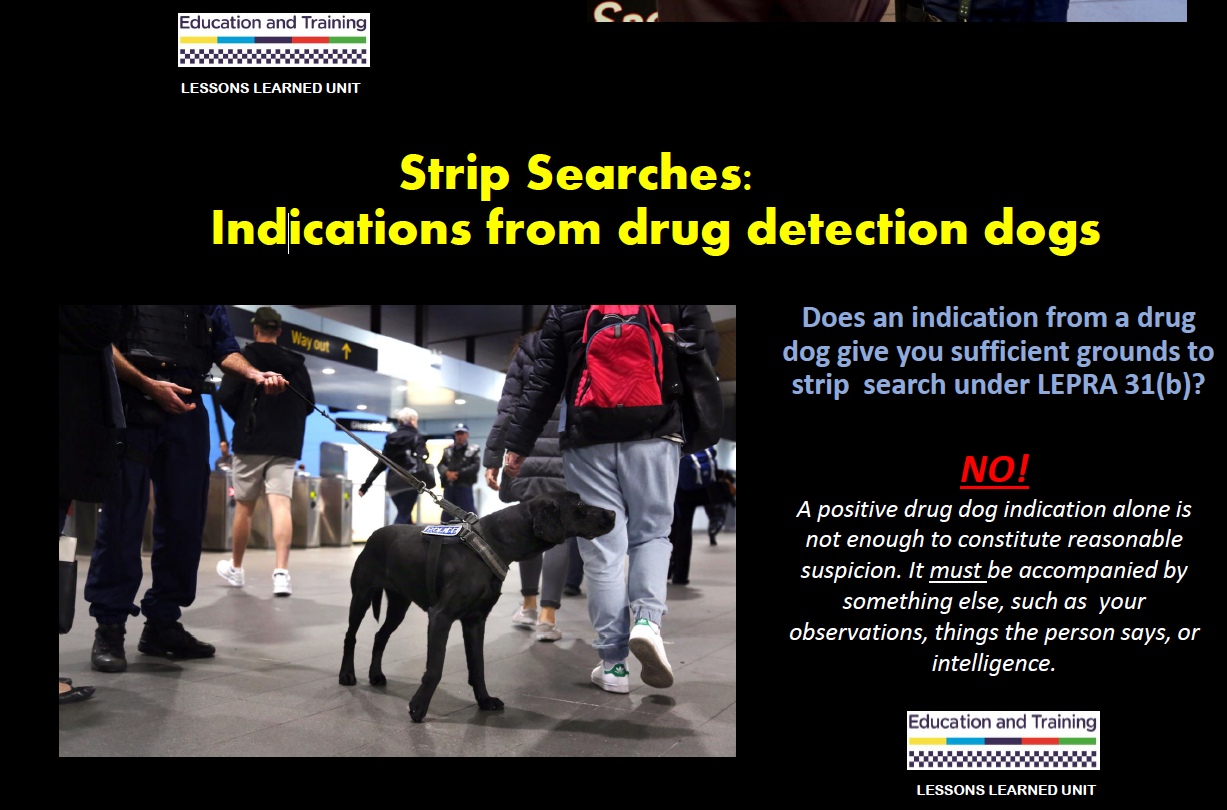 Education and Training

LESSONS LEARNED UNIT

Strip Searches:
Indications from drug detection dogs

Way out

POLICE

Does an indication from a drug dog give you sufficient grounds to strip search under LEPRA 31(b)?

NO!

A positive drug dog indication alone is not enough to constitute reasonable suspicion. It must be accompanied by something else, such as your observations, things the person says, or intelligence.

Education and Training

LESSONS LEARNED UNIT